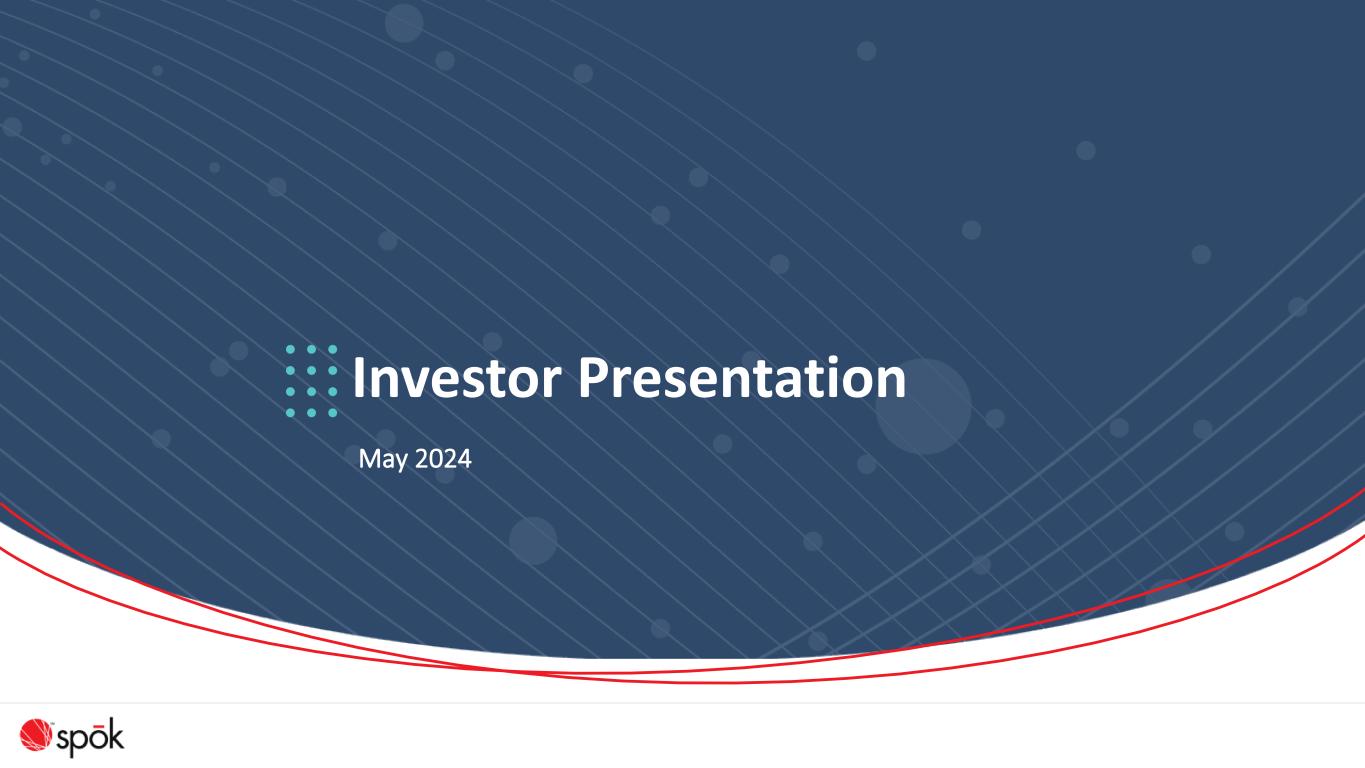 Investor Presentation

May 2024

spōk